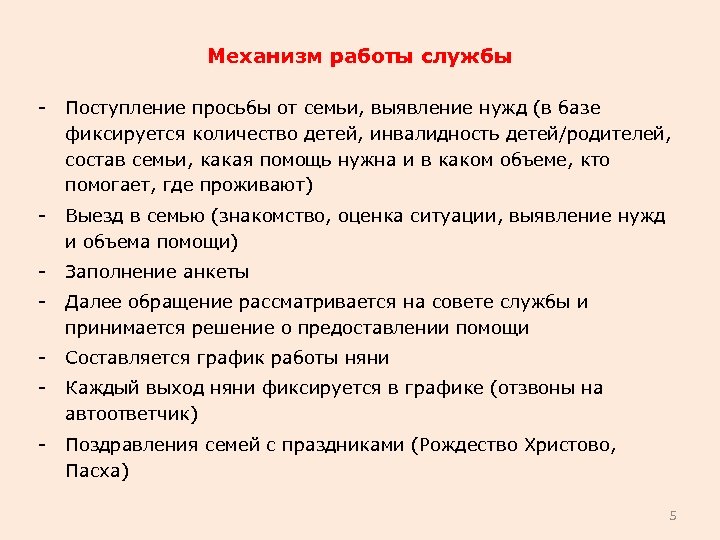 Механизм работы службы

- Поступление просьбы от семьи, выявление нужд (в базе фиксируется количество детей, инвалидность детей/родителей, состав семьи, какая помощь нужна и в каком объеме, кто помогает, где проживают)
- Выезд в семью (знакомство, оценка ситуации, выявление нужд и объема помощи)
- Заполнение анкеты
- Далее обращение рассматривается на совете службы и принимается решение о предоставлении помощи
- Составляется график работы няни
- Каждый выход няни фиксируется в графике (отзвоны на автоответчик)
- Поздравления семей с праздниками (Рождество Христово, Пасха)

5